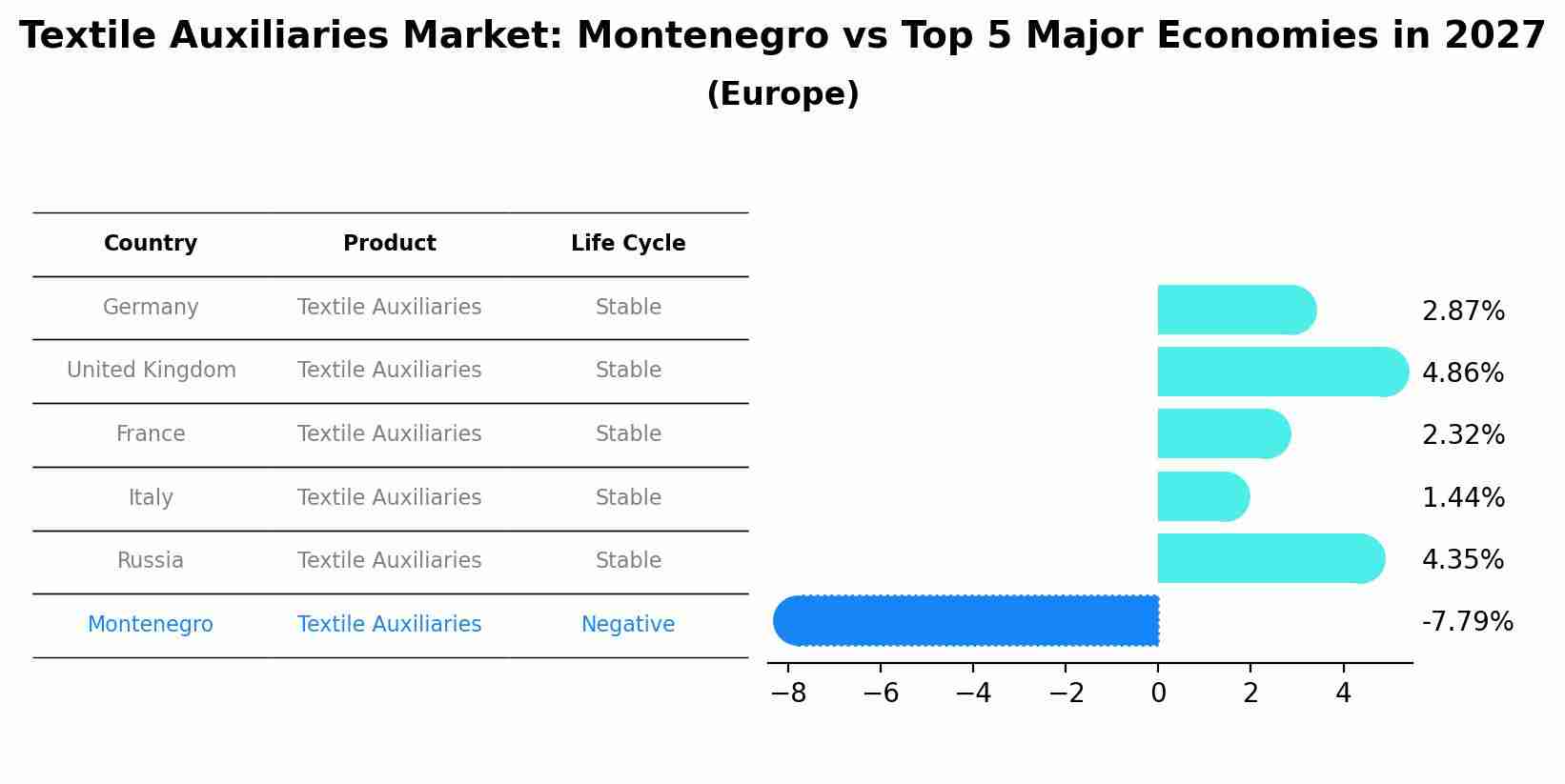 Textile Auxiliaries Market: Montenegro vs Top 5 Major Economies in 2027
(Europe)

| Country | Product | Life Cycle |
|---|---|---|
| Germany | Textile Auxiliaries | Stable |
| United Kingdom | Textile Auxiliaries | Stable |
| France | Textile Auxiliaries | Stable |
| Italy | Textile Auxiliaries | Stable |
| Russia | Textile Auxiliaries | Stable |
| Montenegro | Textile Auxiliaries | Negative |

2.87%
4.86%
2.32%
1.44%
4.35%
-7.79%

−8 −6 −4 −2 0 2 4